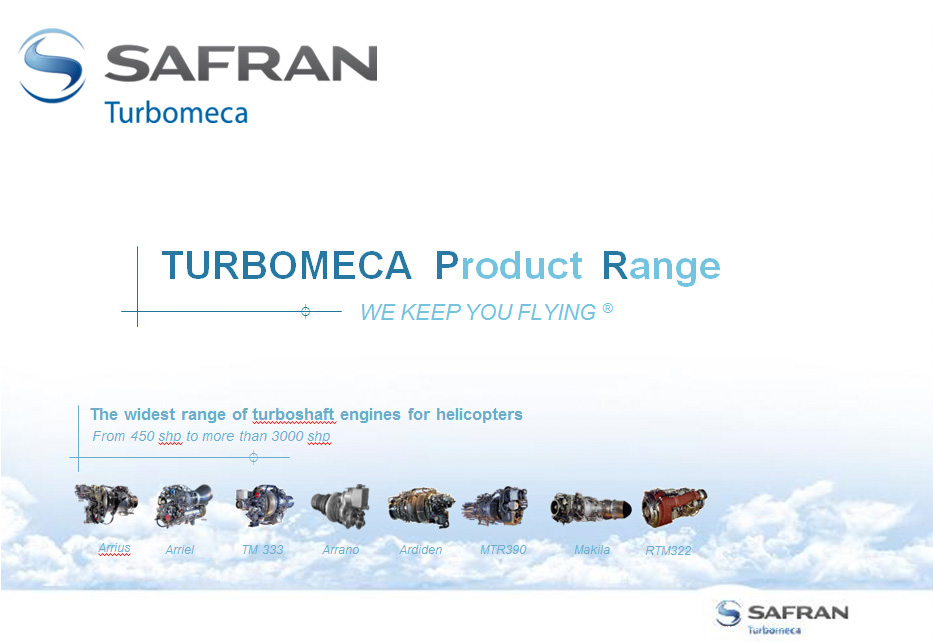 SAFRAN
Turbomeca

TURBOMECA Product Range

WE KEEP YOU FLYING ®

The widest range of turboshaft engines for helicopters
From 450 shp to more than 3000 shp

Arrius Arriel TM 333 Arrano Ardiden MTR390 Makila RTM322

SAFRAN
Turbomeca